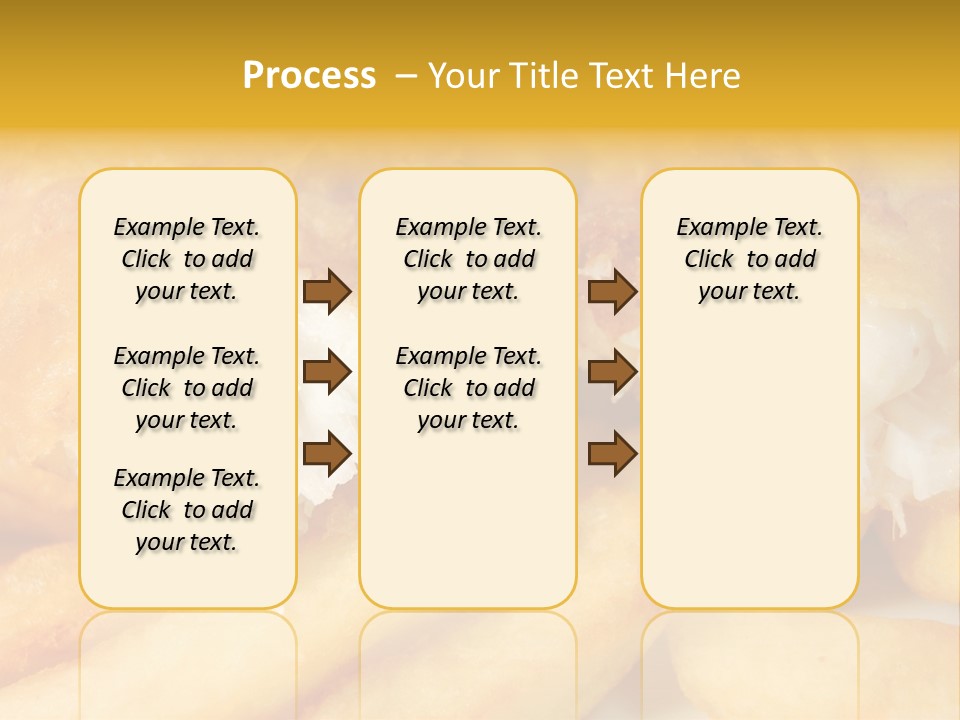 Process – Your Title Text Here

Example Text. Click to add your text.

Example Text. Click to add your text.

Example Text. Click to add your text.

Example Text. Click to add your text.

Example Text. Click to add your text.

Example Text. Click to add your text.